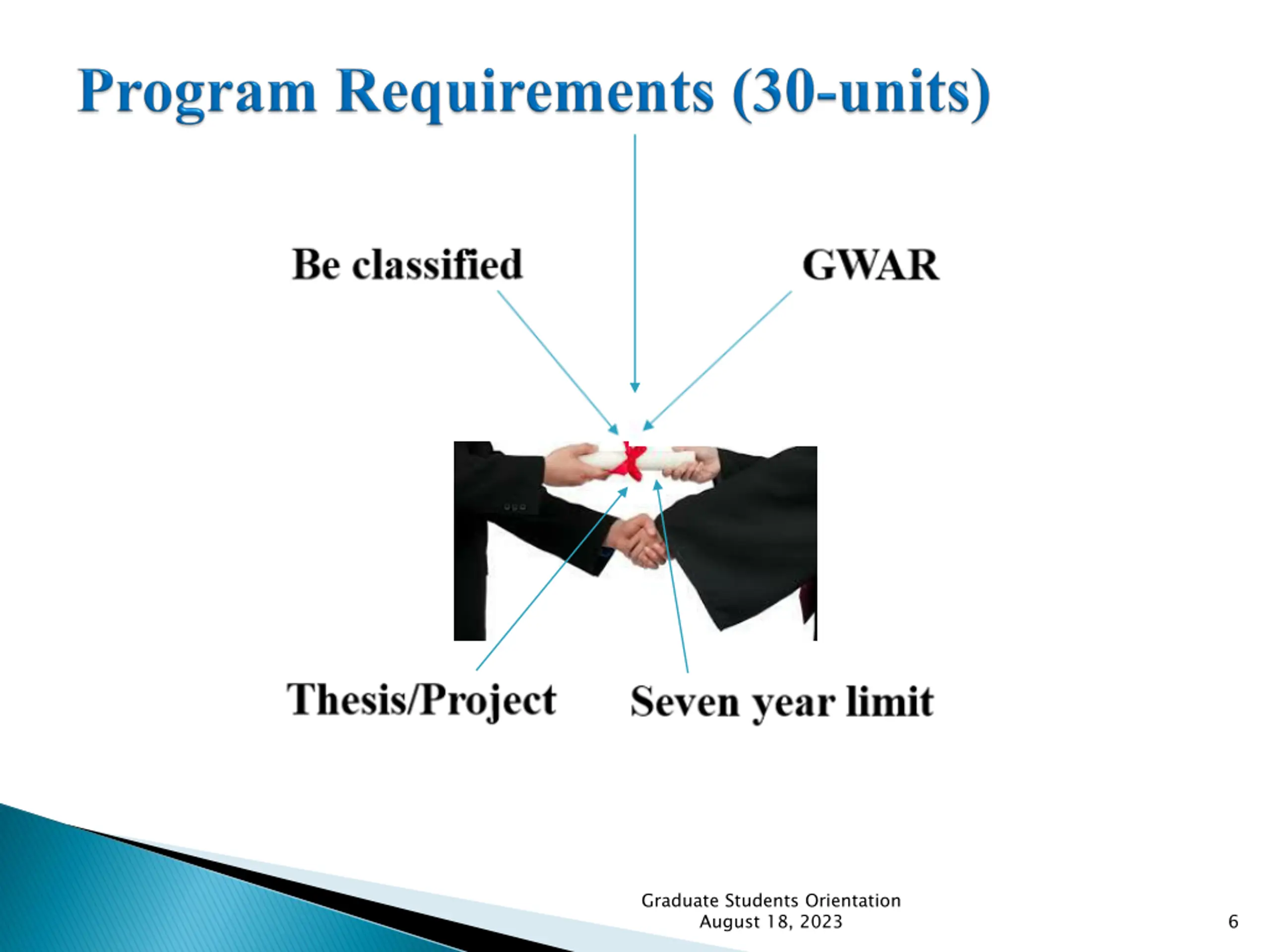 Program Requirements (30-units)

Be classified

GWAR

Thesis/Project

Seven year limit

Graduate Students Orientation
August 18, 2023

6